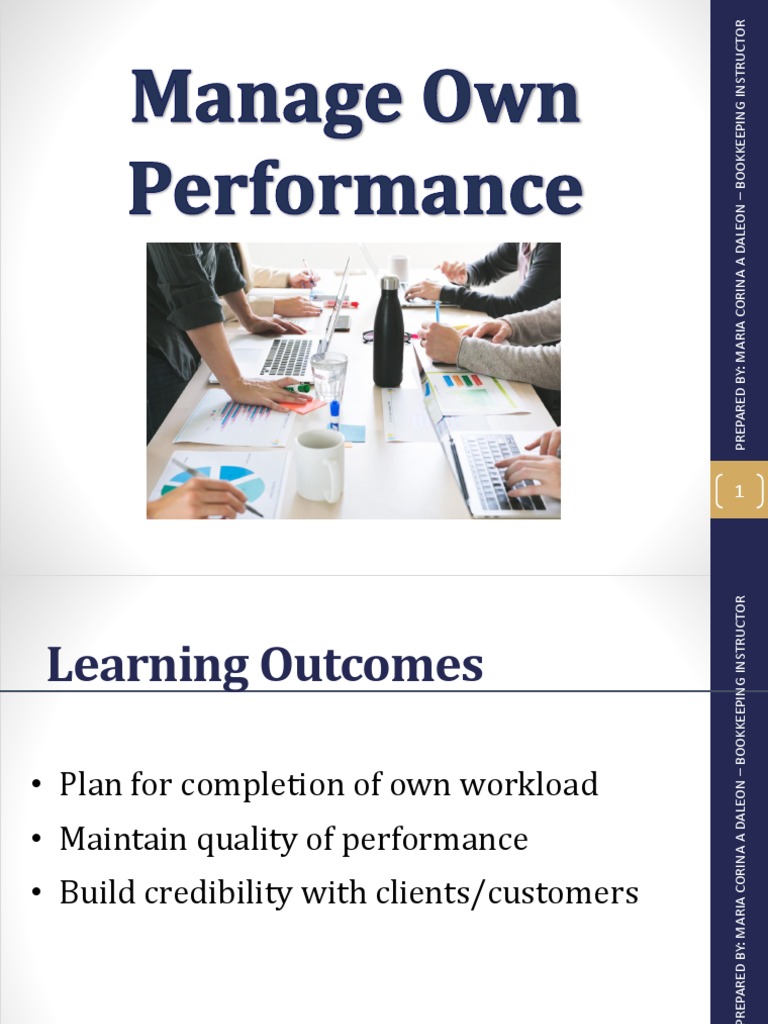 Manage Own Performance

PREPARED BY: MARIA CORINA A DALEON – BOOKKEEPING INSTRUCTOR

1

Learning Outcomes

• Plan for completion of own workload
• Maintain quality of performance
• Build credibility with clients/customers

PREPARED BY: MARIA CORINA A DALEON – BOOKKEEPING INSTRUCTOR